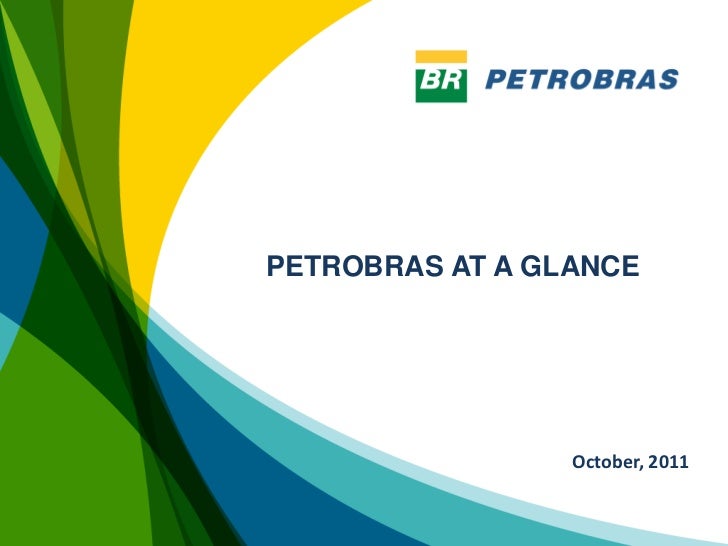 BR PETROBRAS

PETROBRAS AT A GLANCE

October, 2011